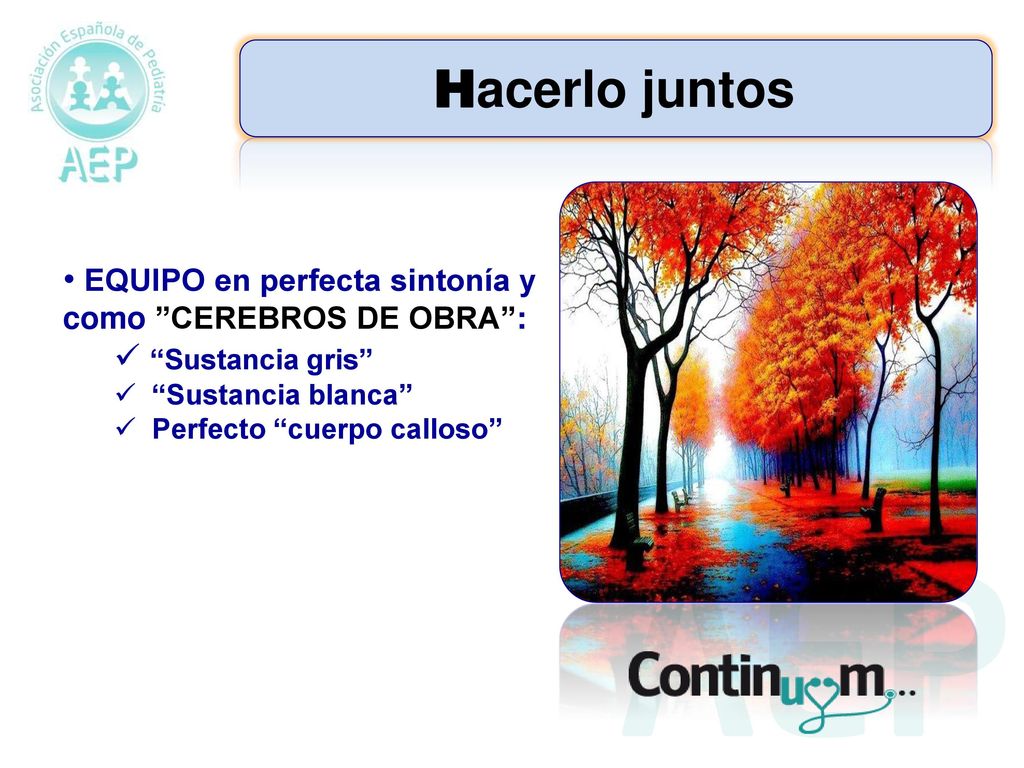 Asociación Española de Pediatría
AEP

Hacerlo juntos

• EQUIPO en perfecta sintonía y como ”CEREBROS DE OBRA”:
✓ “Sustancia gris”
✓ “Sustancia blanca”
✓ Perfecto “cuerpo calloso”

Continuum...